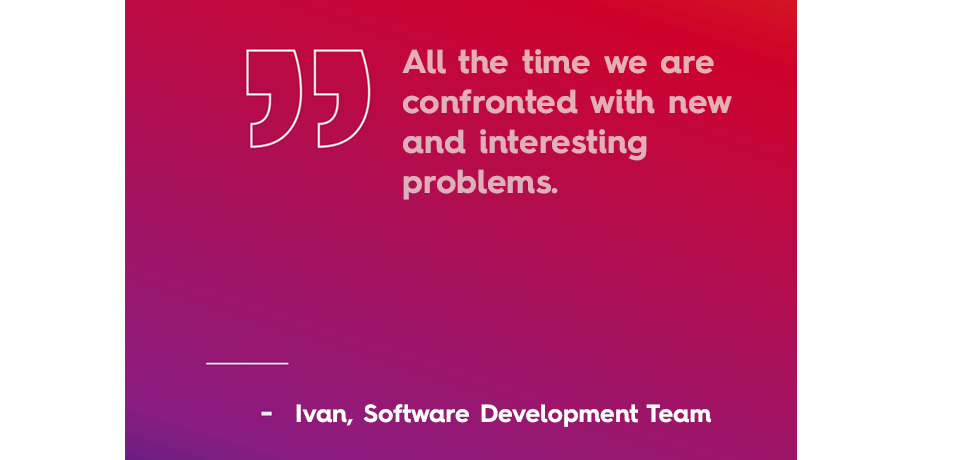 All the time we are confronted with new and interesting problems.

- Ivan, Software Development Team